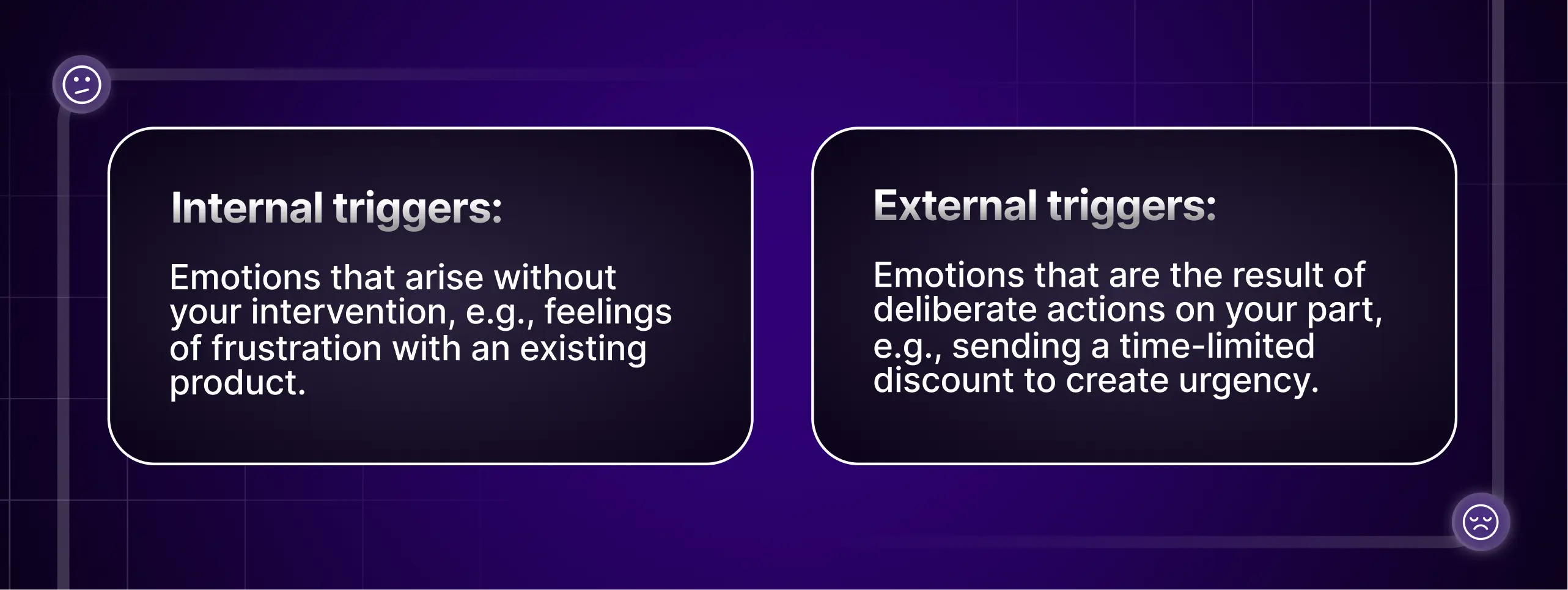 Internal triggers:

Emotions that arise without your intervention, e.g., feelings of frustration with an existing product.

External triggers:

Emotions that are the result of deliberate actions on your part, e.g., sending a time-limited discount to create urgency.